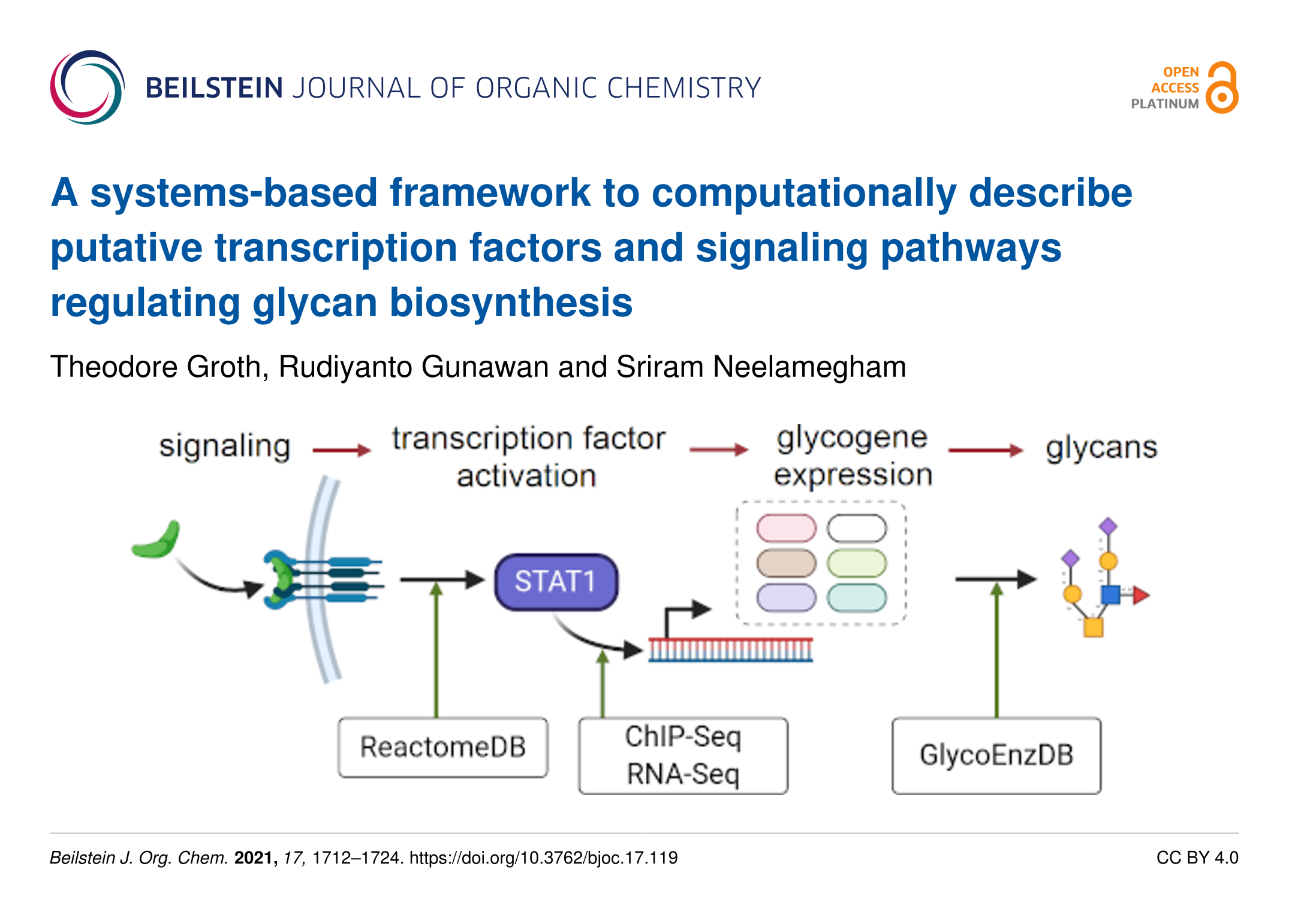 BEILSTEIN JOURNAL OF ORGANIC CHEMISTRY

OPEN ACCESS PLATINUM

A systems-based framework to computationally describe putative transcription factors and signaling pathways regulating glycan biosynthesis

Theodore Groth, Rudiyanto Gunawan and Sriram Neelamegham

signaling

transcription factor activation

glycogene expression

glycans

STAT1

ReactomeDB

ChIP-Seq
RNA-Seq

GlycoEnzDB

Beilstein J. Org. Chem. 2021, 17, 1712–1724. https://doi.org/10.3762/bjoc.17.119

CC BY 4.0